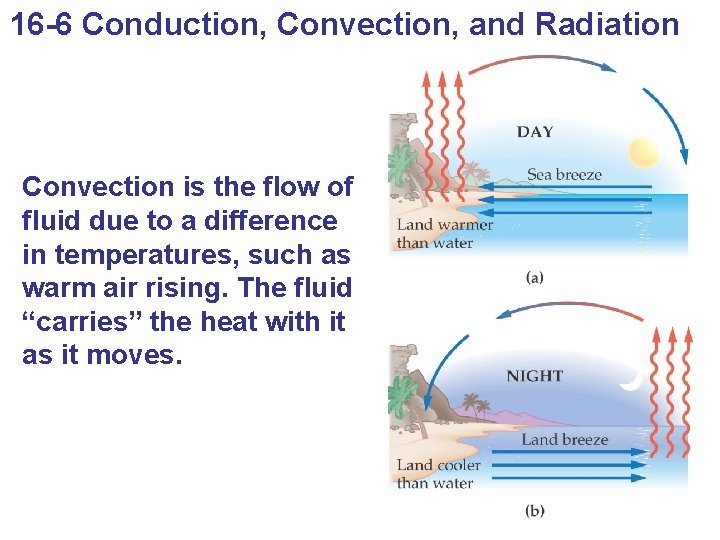 16-6 Conduction, Convection, and Radiation

Convection is the flow of fluid due to a difference in temperatures, such as warm air rising. The fluid “carries” the heat with it as it moves.

DAY

Sea breeze

Land warmer than water

(a)

NIGHT

Land breeze

Land cooler than water

(b)